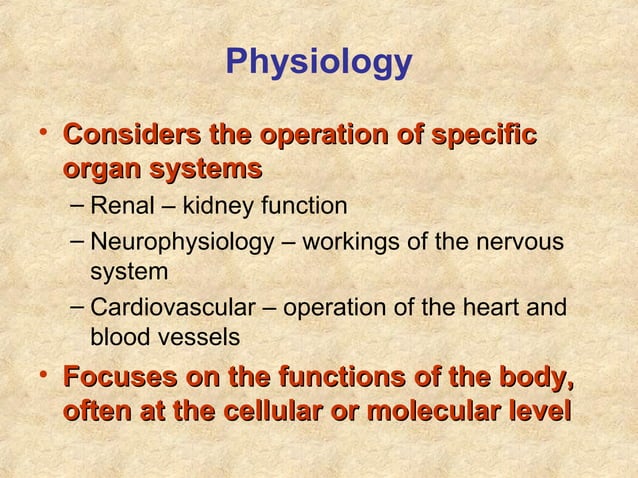 Physiology

• Considers the operation of specific organ systems

– Renal – kidney function

– Neurophysiology – workings of the nervous system

– Cardiovascular – operation of the heart and blood vessels

• Focuses on the functions of the body, often at the cellular or molecular level